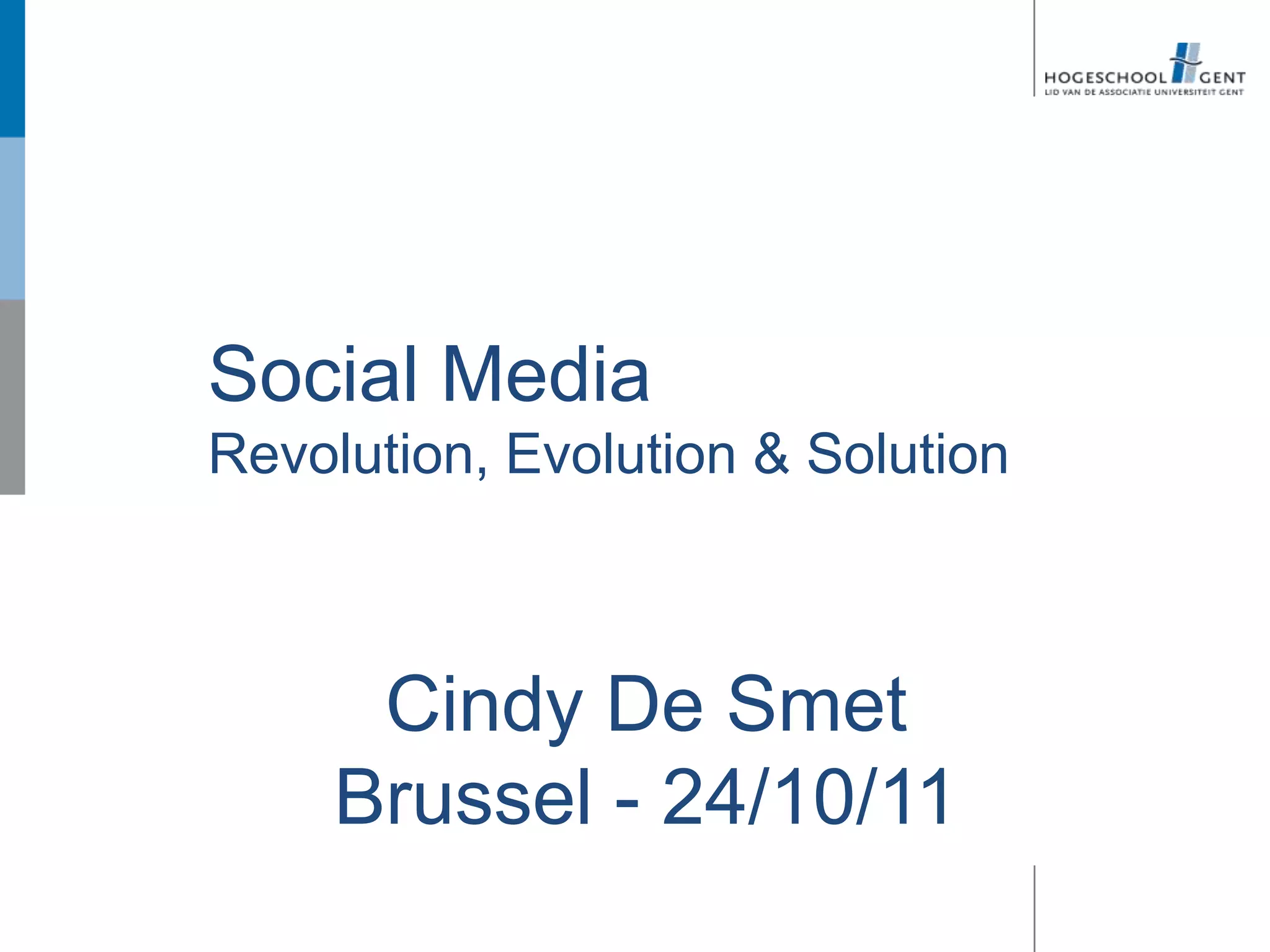 HOGESCHOOL GENT
LID VAN DE ASSOCIATIE UNIVERSITEIT GENT

Social Media
Revolution, Evolution & Solution

Cindy De Smet
Brussel - 24/10/11